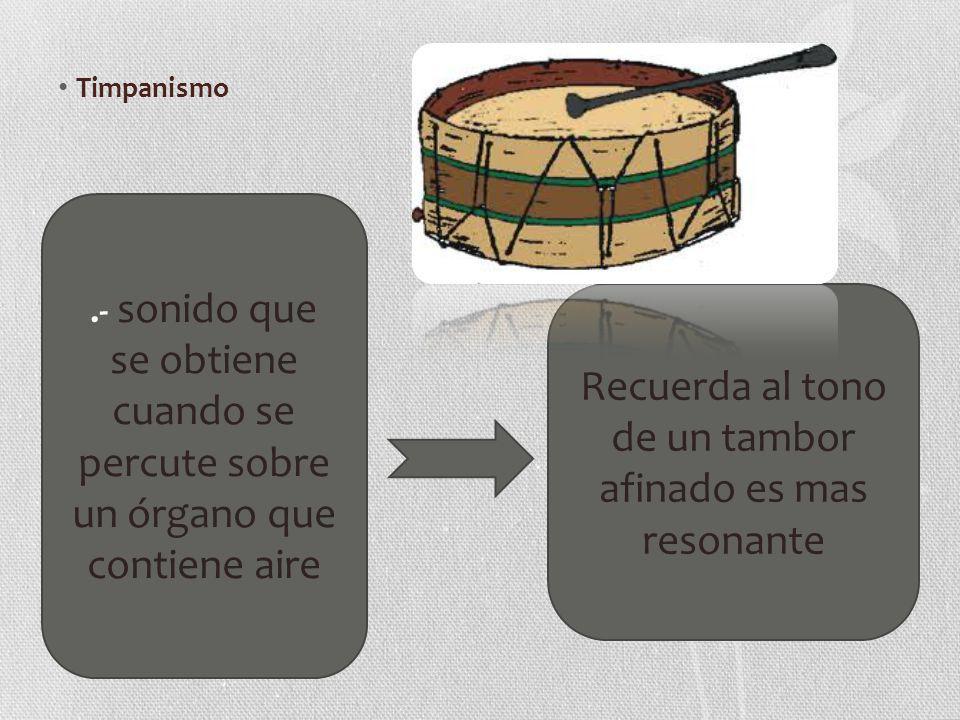 • Timpanismo

.- sonido que se obtiene cuando se percute sobre un órgano que contiene aire

Recuerda al tono de un tambor afinado es mas resonante